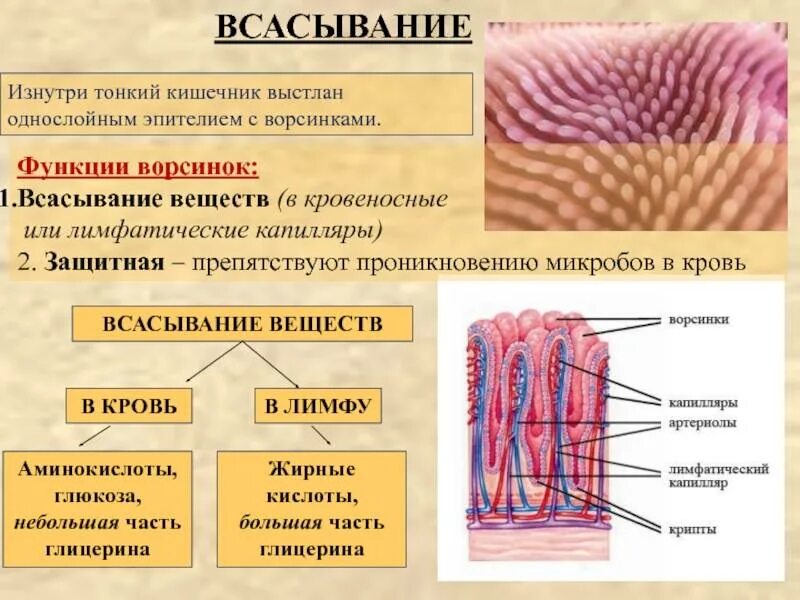 ВСАСЫВАНИЕ

Изнутри тонкий кишечник выстлан однослойным эпителием с ворсинками.

Функции ворсинок:

1.Всасывание веществ (в кровеносные или лимфатические капилляры)

2. Защитная – препятствуют проникновению микробов в кровь

ВСАСЫВАНИЕ ВЕЩЕСТВ

В КРОВЬ

В ЛИМФУ

Аминокислоты, глюкоза, небольшая часть глицерина

Жирные кислоты, большая часть глицерина

ворсинки

капилляры

артериолы

лимфатический капилляр

крипты